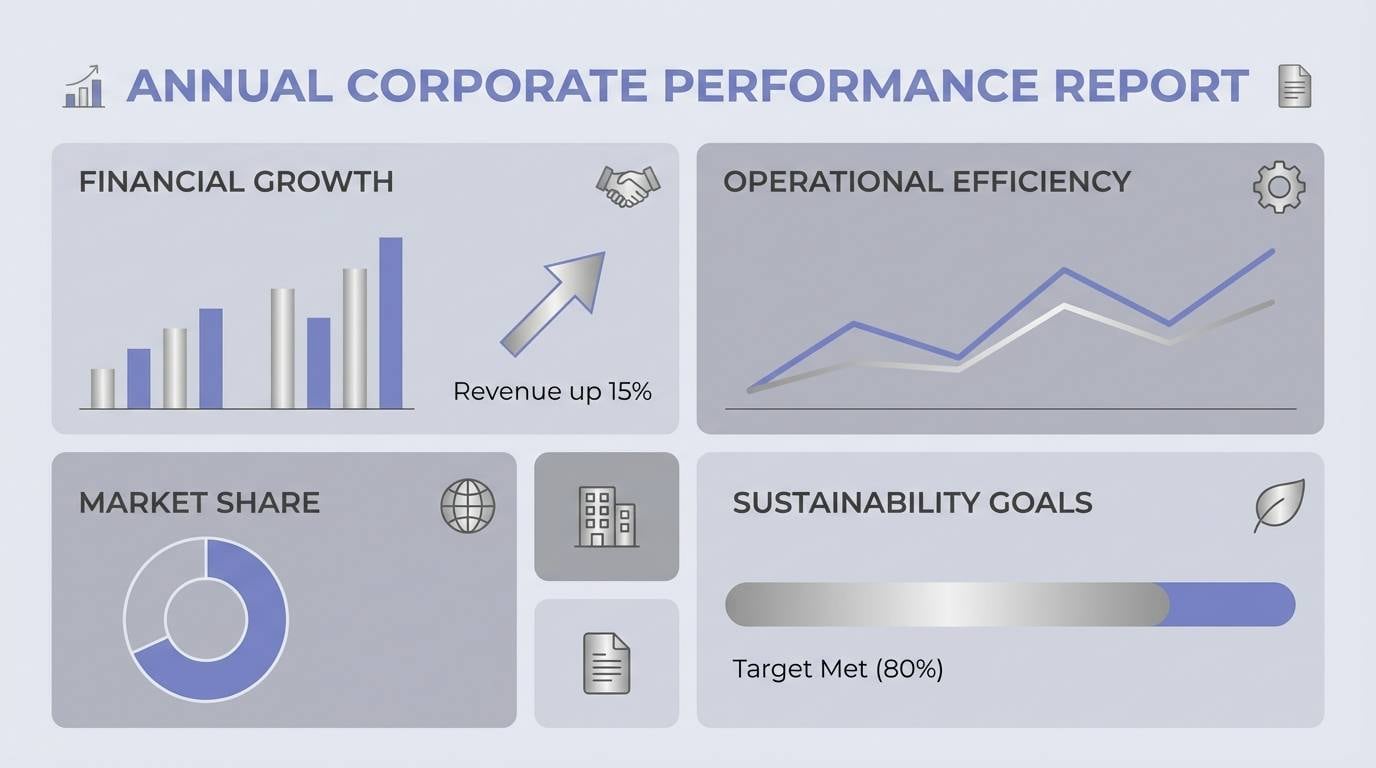 ANNUAL CORPORATE PERFORMANCE REPORT

FINANCIAL GROWTH

Revenue up 15%

OPERATIONAL EFFICIENCY

MARKET SHARE

SUSTAINABILITY GOALS

Target Met (80%)